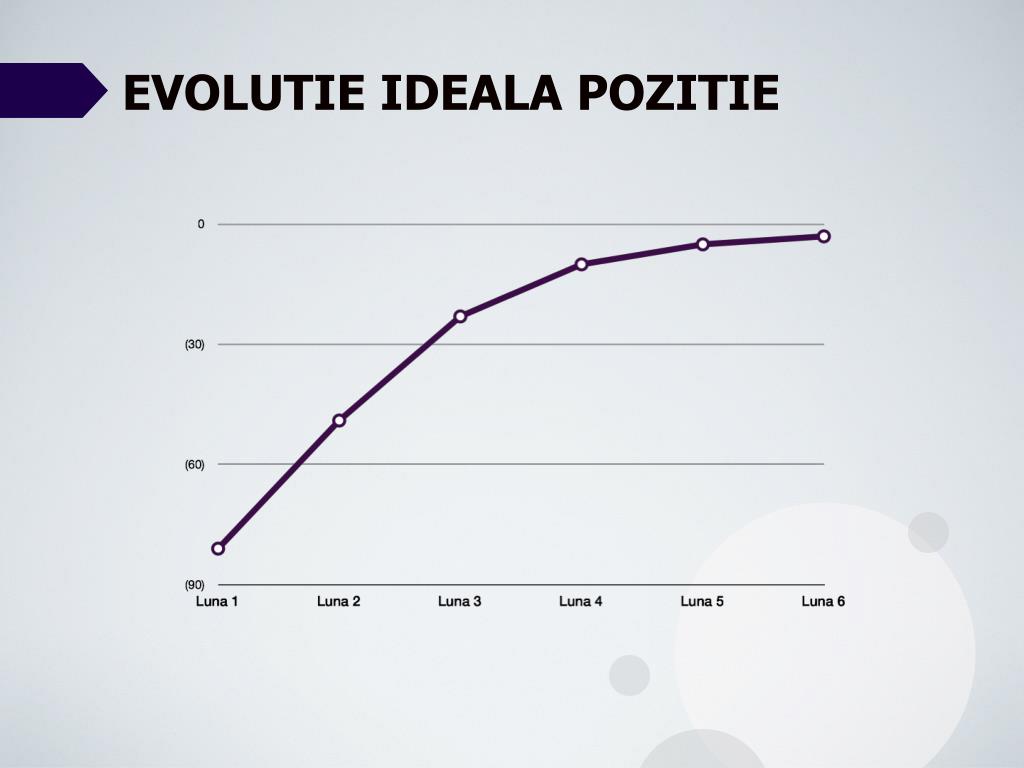 EVOLUTIE IDEALA POZITIE

0
(30)
(60)
(90)
Luna 1
Luna 2
Luna 3
Luna 4
Luna 5
Luna 6